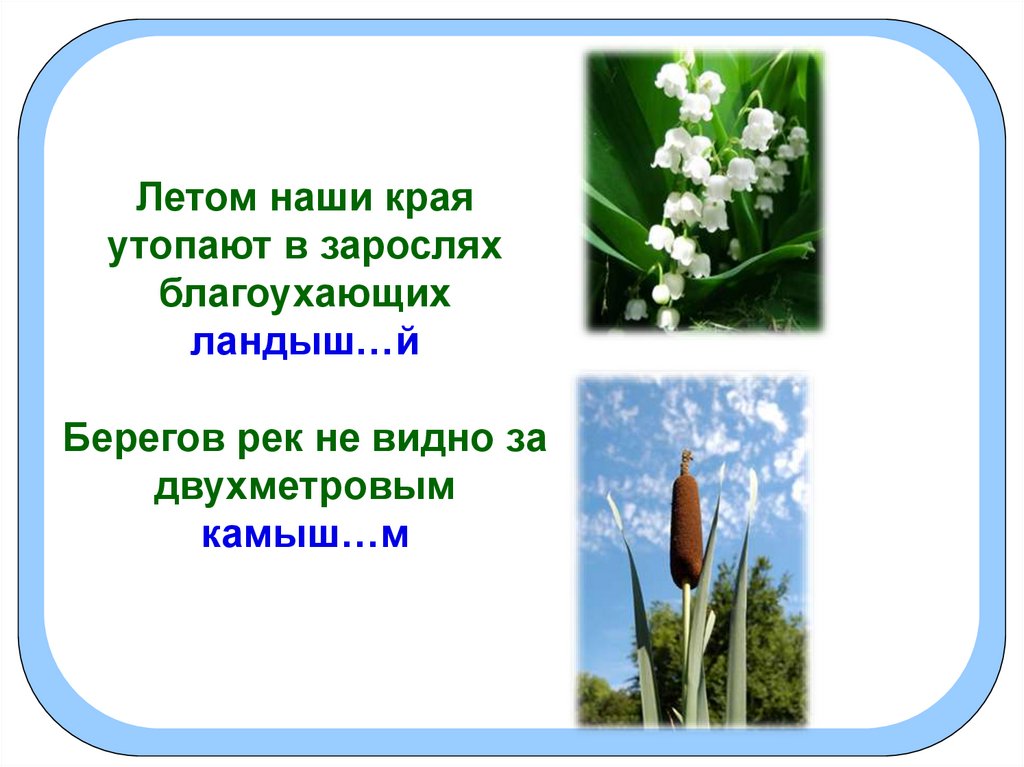 Летом наши края утопают в зарослях благоухающих ландыш…й

Берегов рек не видно за двухметровым камыш…м